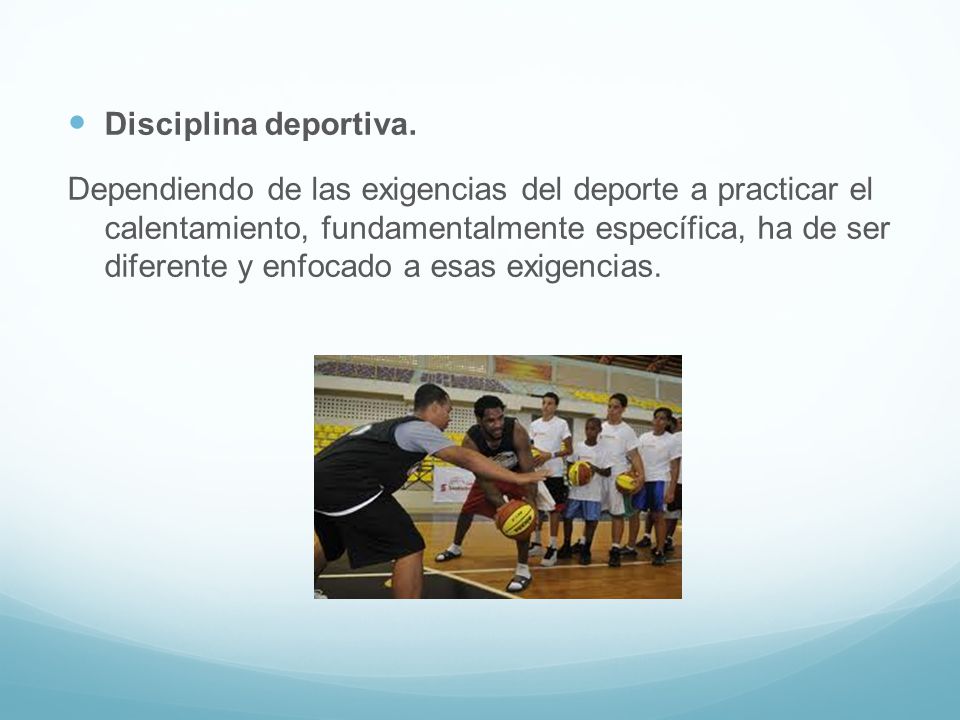 Disciplina deportiva.

Dependiendo de las exigencias del deporte a practicar el calentamiento, fundamentalmente específica, ha de ser diferente y enfocado a esas exigencias.